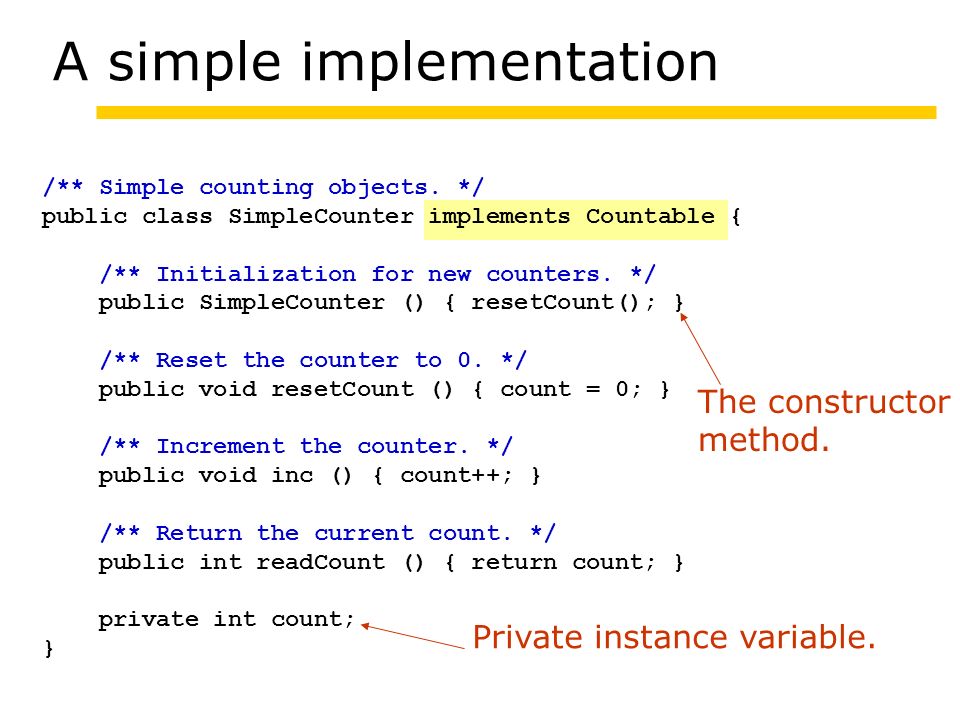 A simple implementation

/** Simple counting objects. */
public class SimpleCounter implements Countable {

    /** Initialization for new counters. */
    public SimpleCounter () { resetCount(); }

    /** Reset the counter to 0. */
    public void resetCount () { count = 0; }

    /** Increment the counter. */
    public void inc () { count++; }

    /** Return the current count. */
    public int readCount () { return count; }

    private int count;
}

The constructor method.

Private instance variable.